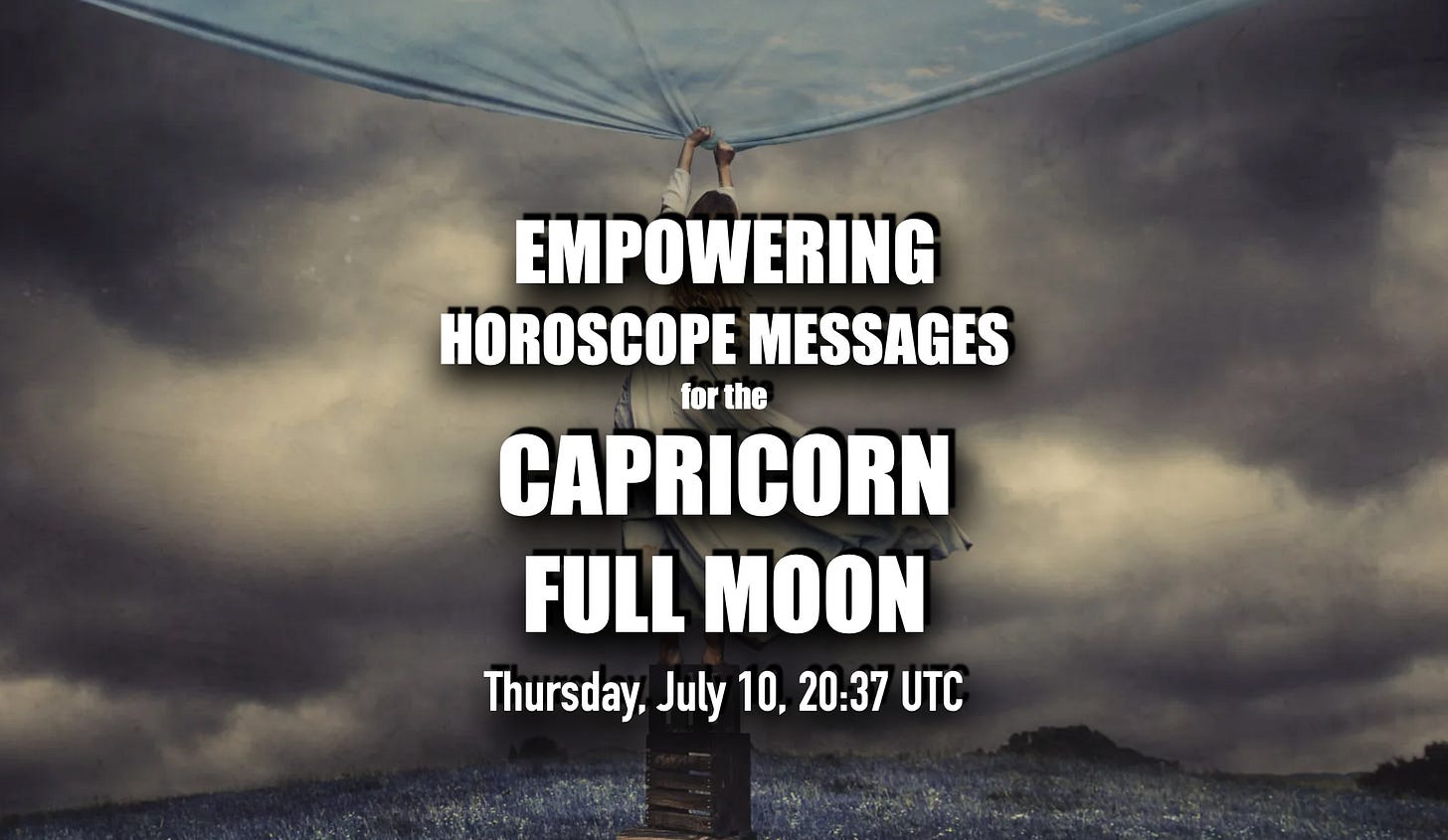 EMPOWERING
HOROSCOPE MESSAGES
for the
CAPRICORN
FULL MOON
Thursday, July 10, 20:37 UTC